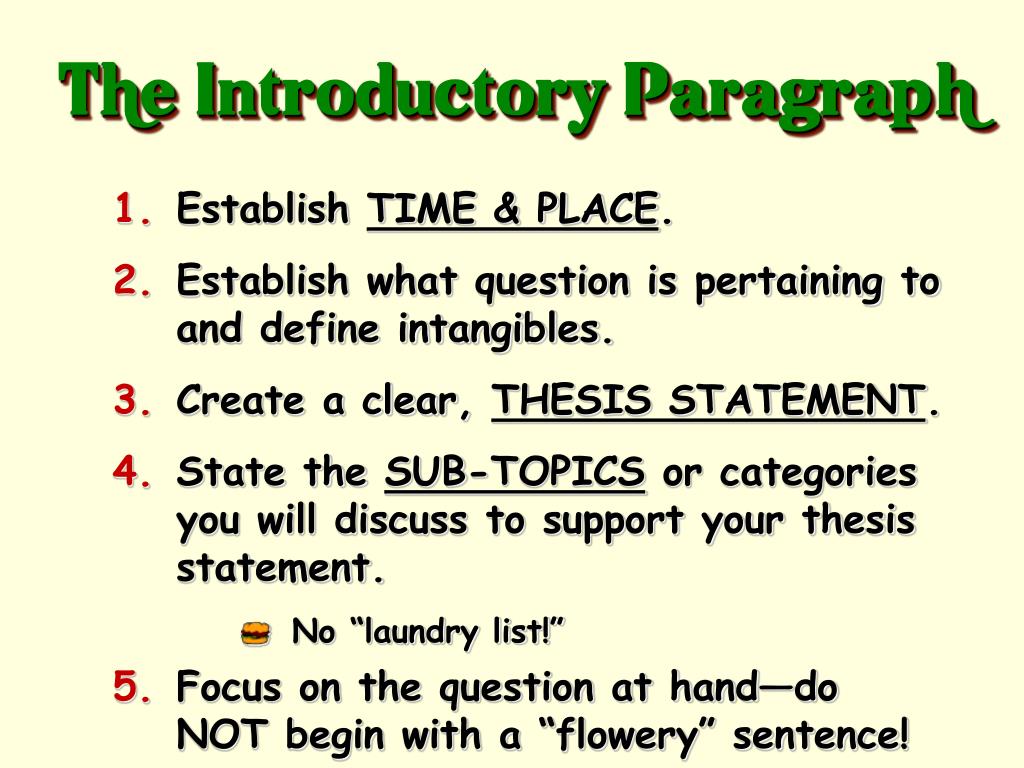 The Introductory Paragraph

1. Establish TIME & PLACE.
2. Establish what question is pertaining to and define intangibles.
3. Create a clear, THESIS STATEMENT.
4. State the SUB-TOPICS or categories you will discuss to support your thesis statement.
   No “laundry list!”
5. Focus on the question at hand—do NOT begin with a “flowery” sentence!